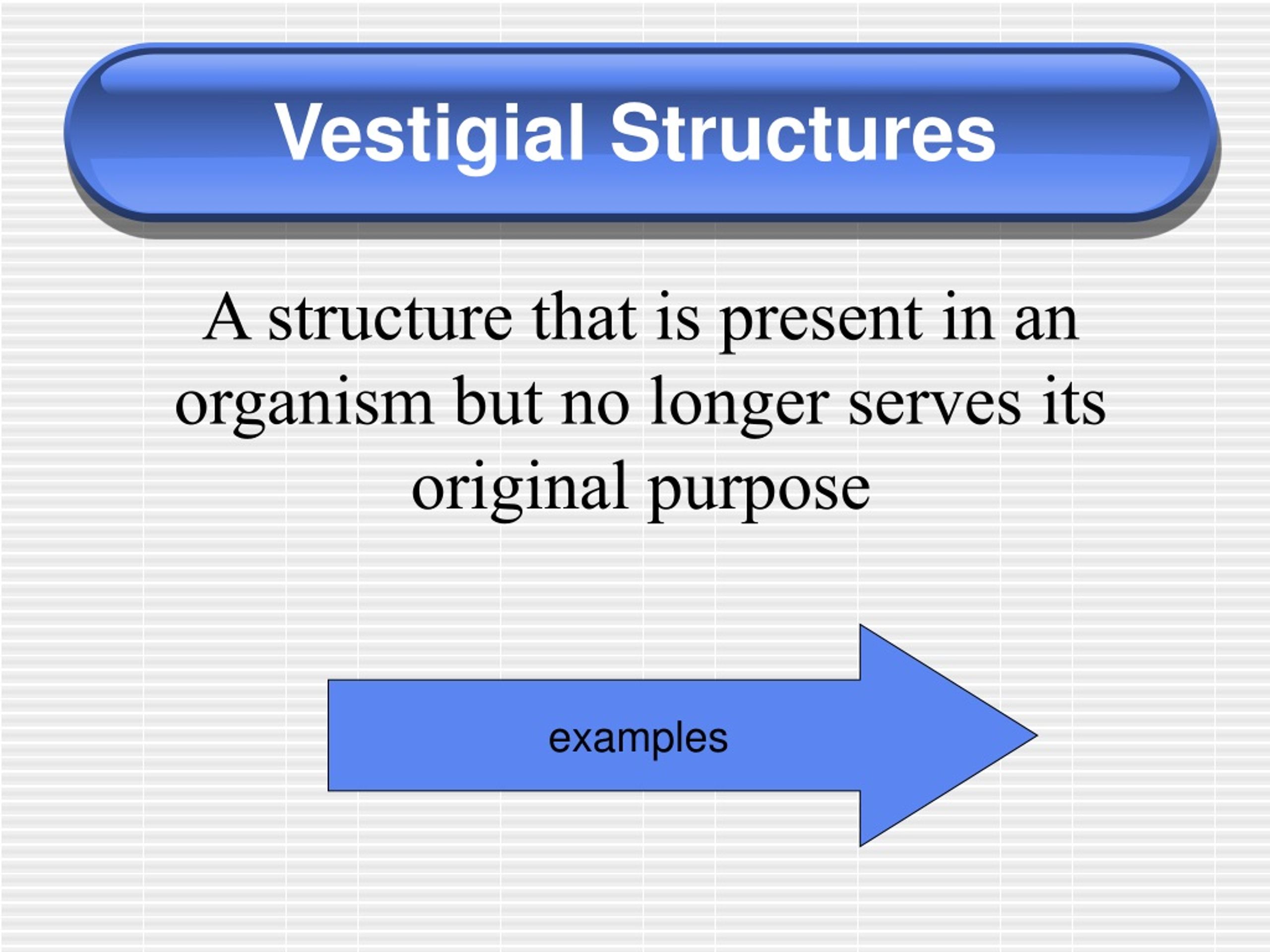 Vestigial Structures

A structure that is present in an organism but no longer serves its original purpose

examples